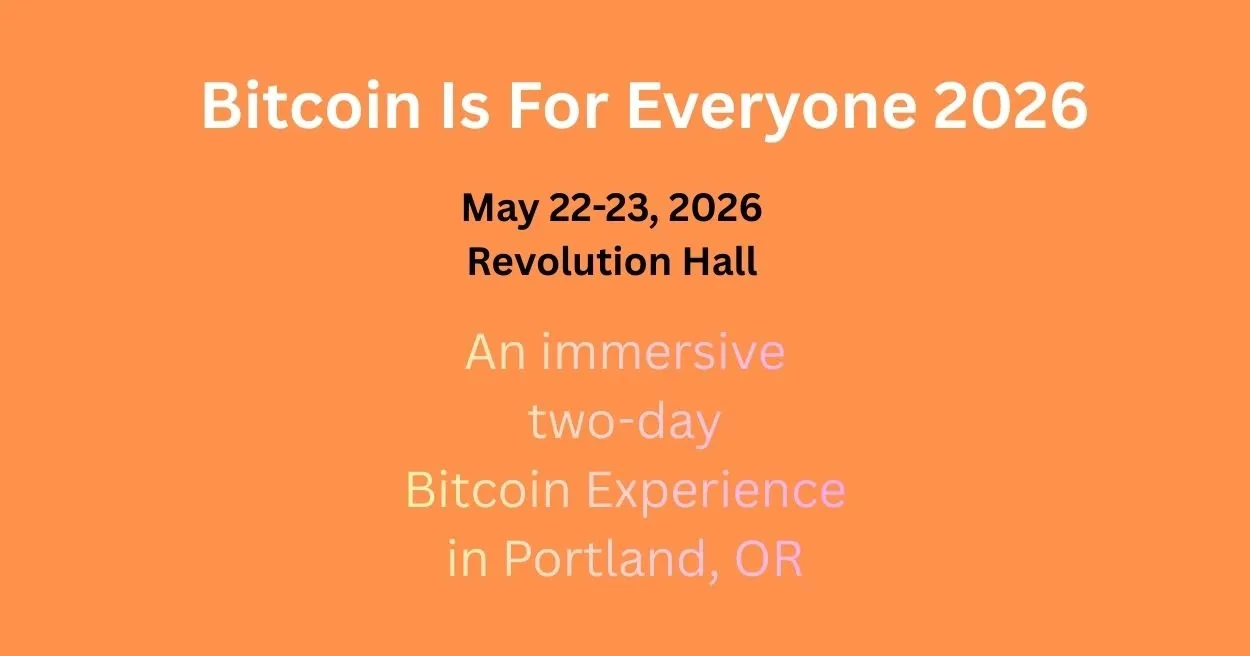 Bitcoin Is For Everyone 2026

May 22-23, 2026
Revolution Hall

An immersive two-day Bitcoin Experience in Portland, OR